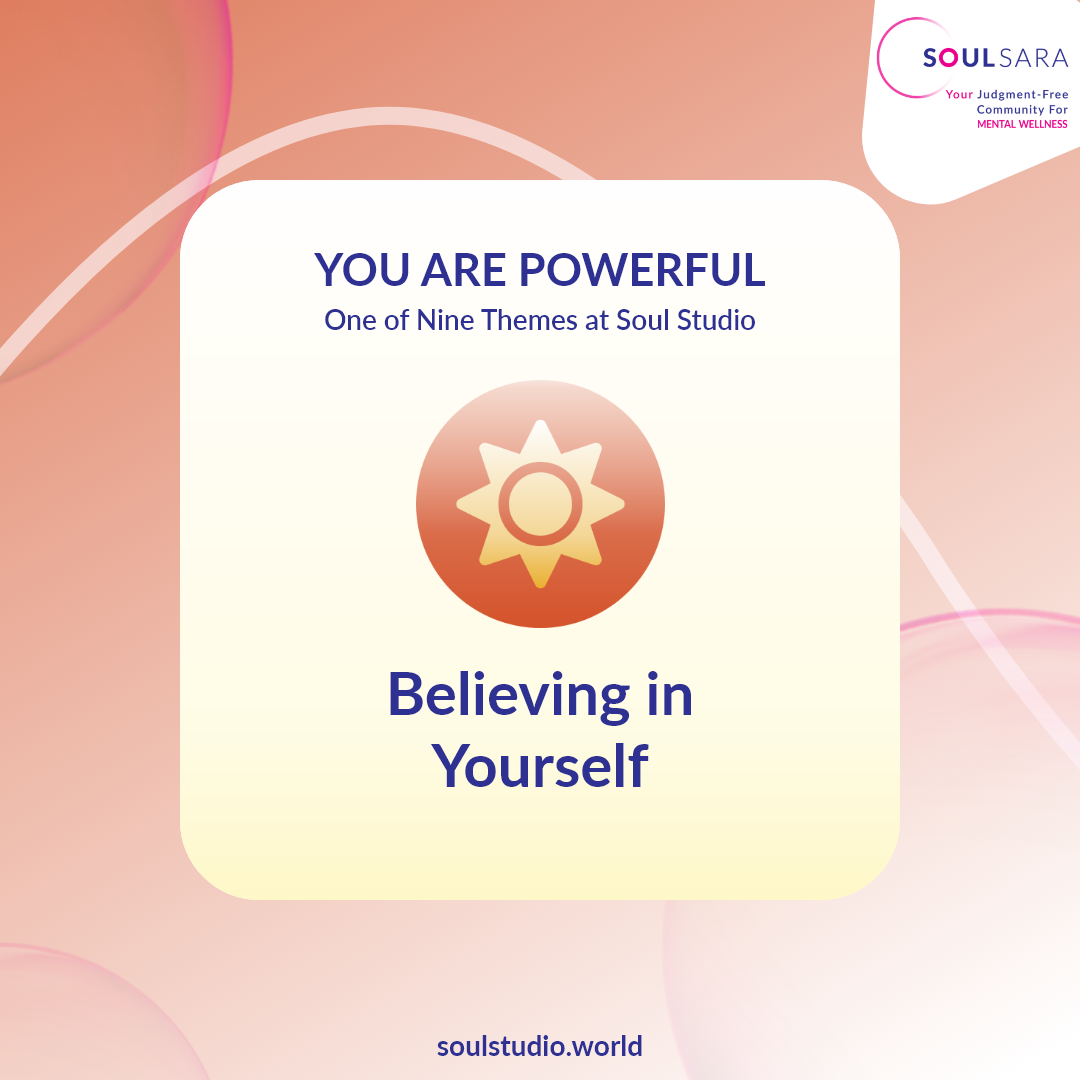 SOULSARA
Your Judgment-Free Community For MENTAL WELLNESS

YOU ARE POWERFUL
One of Nine Themes at Soul Studio

Believing in Yourself

soulstudio.world